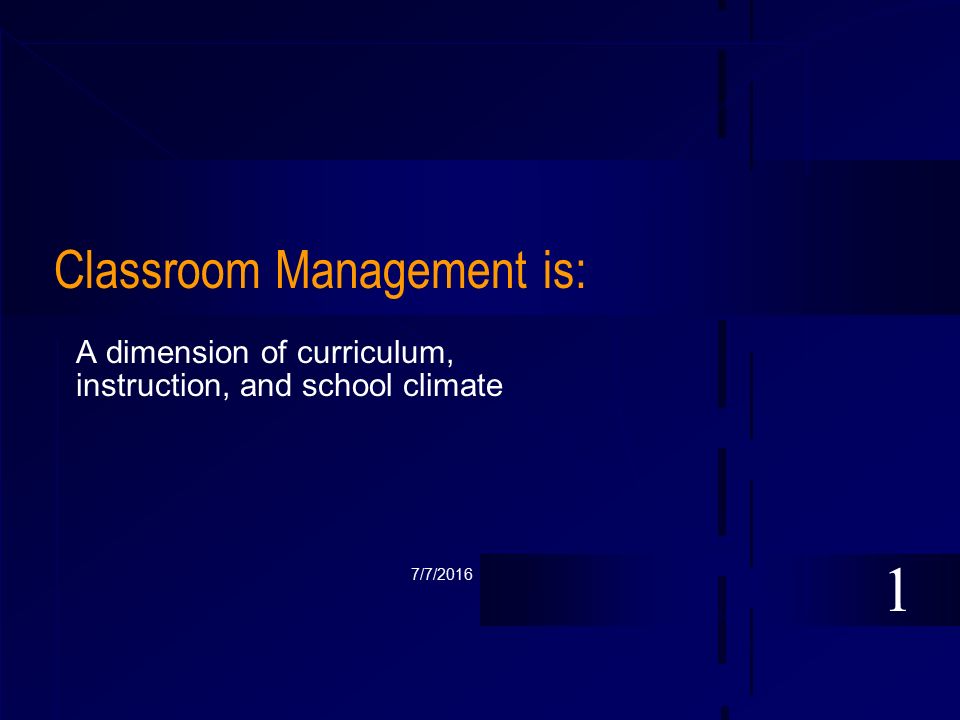 Classroom Management is:

A dimension of curriculum, instruction, and school climate

7/7/2016

1